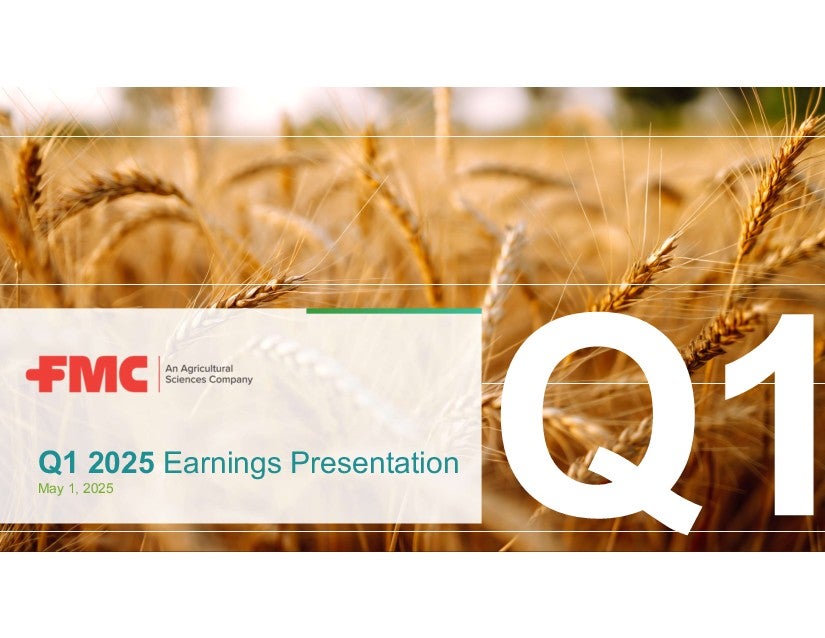 FMC An Agricultural Sciences Company

Q1 2025 Earnings Presentation
May 1, 2025

Q1